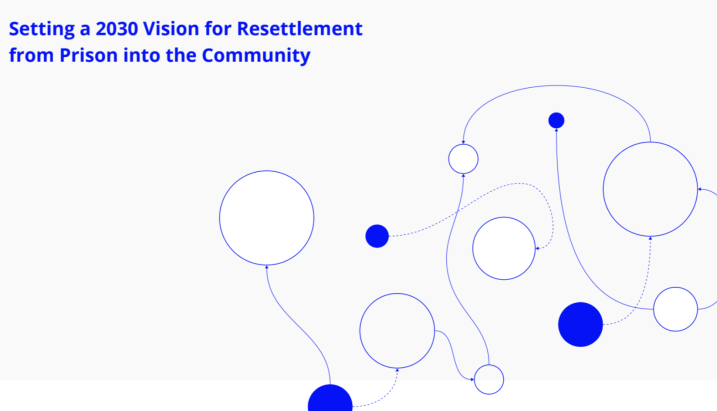 Setting a 2030 Vision for Resettlement from Prison into the Community